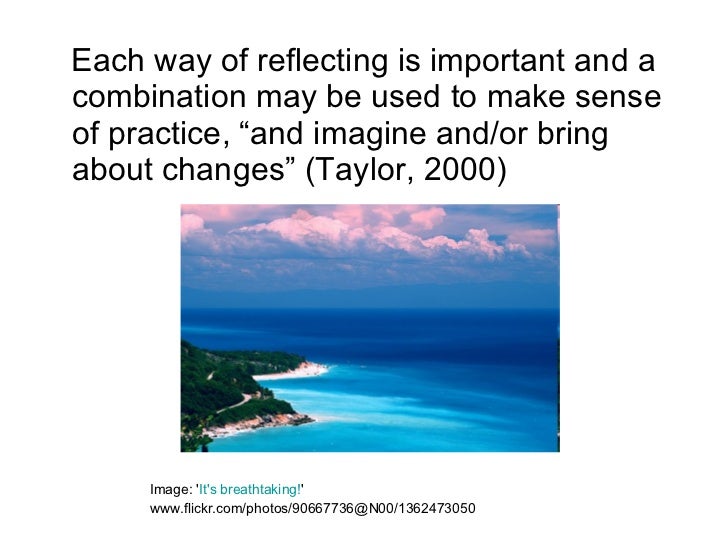 Each way of reflecting is important and a combination may be used to make sense of practice, “and imagine and/or bring about changes” (Taylor, 2000)

Image: 'It's breathtaking!'
www.flickr.com/photos/90667736@N00/1362473050